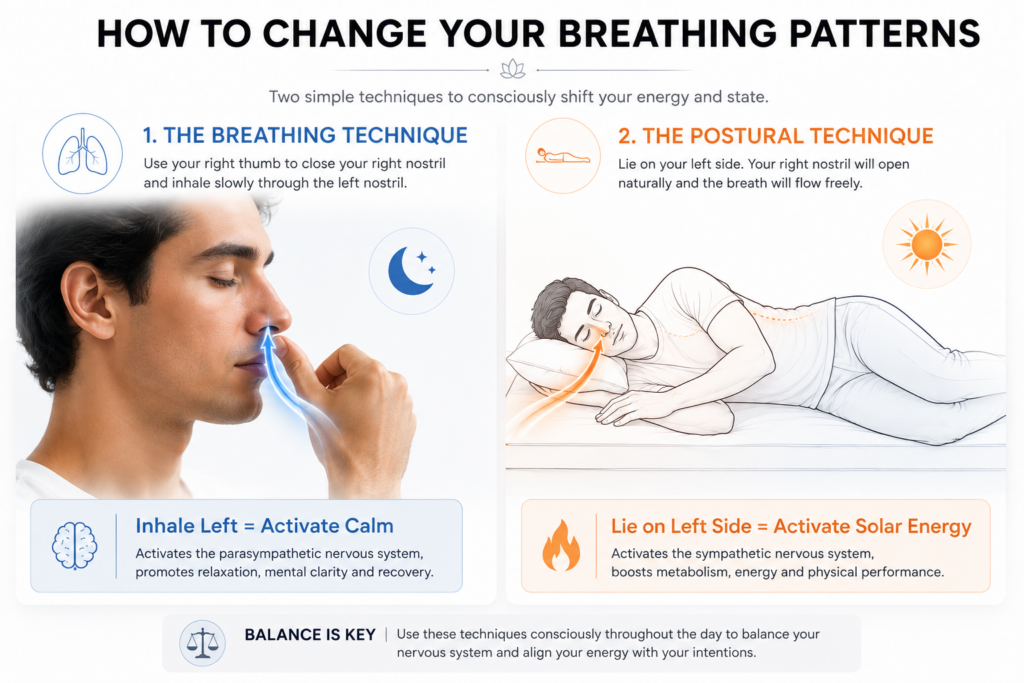 HOW TO CHANGE YOUR BREATHING PATTERNS

Two simple techniques to consciously shift your energy and state.

1. THE BREATHING TECHNIQUE

Use your right thumb to close your right nostril and inhale slowly through the left nostril.

Inhale Left = Activate Calm

Activates the parasympathetic nervous system, promotes relaxation, mental clarity and recovery.

2. THE POSTURAL TECHNIQUE

Lie on your left side. Your right nostril will open naturally and the breath will flow freely.

Lie on Left Side = Activate Solar Energy

Activates the sympathetic nervous system, boosts metabolism, energy and physical performance.

BALANCE IS KEY | Use these techniques consciously throughout the day to balance your nervous system and align your energy with your intentions.